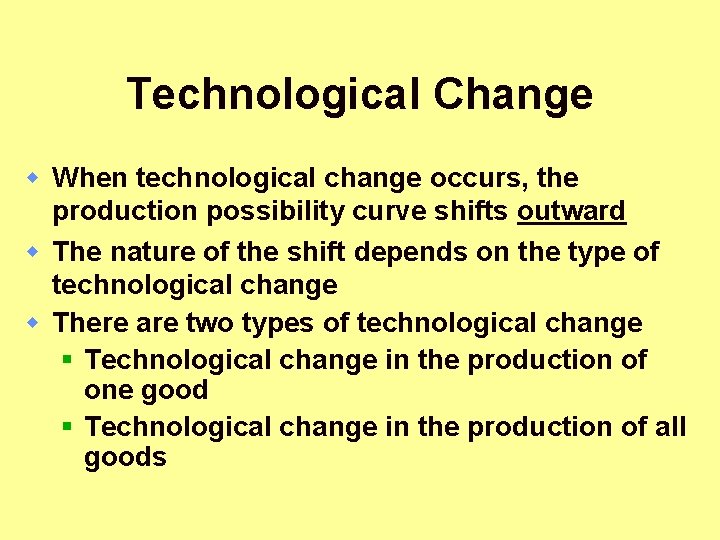 Technological Change

- When technological change occurs, the production possibility curve shifts outward
- The nature of the shift depends on the type of technological change
- There are two types of technological change
  - Technological change in the production of one good
  - Technological change in the production of all goods